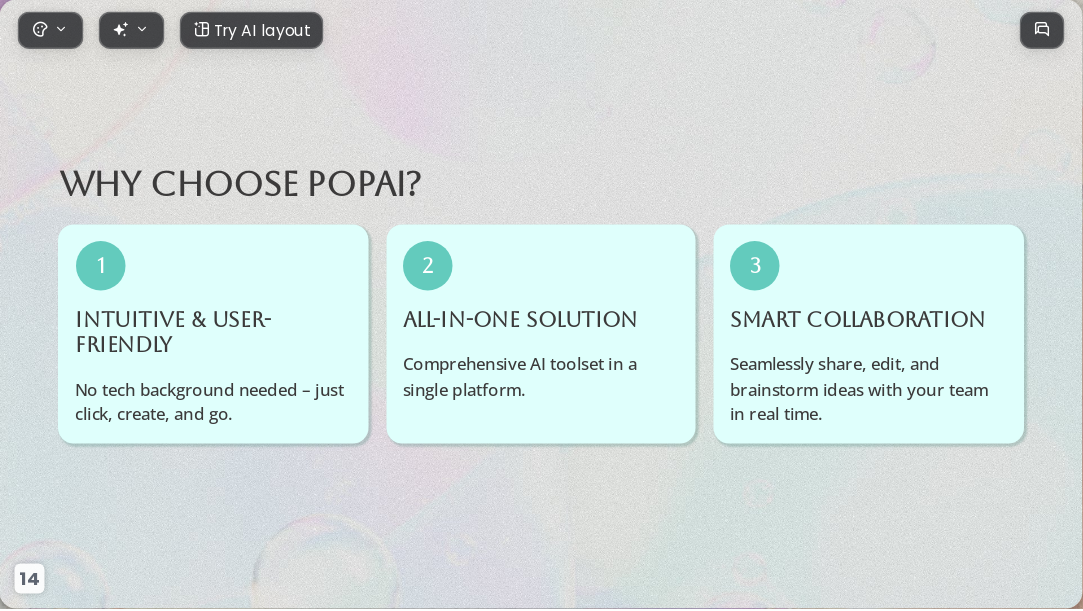 Try AI layout

WHY CHOOSE POPAI?

1

INTUITIVE & USER-FRIENDLY

No tech background needed – just click, create, and go.

2

ALL-IN-ONE SOLUTION

Comprehensive AI toolset in a single platform.

3

SMART COLLABORATION

Seamlessly share, edit, and brainstorm ideas with your team in real time.

14